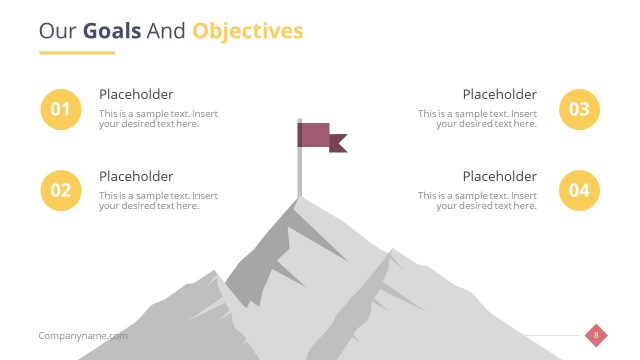 Our Goals And Objectives

01
Placeholder
This is a sample text. Insert your desired text here.

02
Placeholder
This is a sample text. Insert your desired text here.

Placeholder
This is a sample text. Insert your desired text here.
03

Placeholder
This is a sample text. Insert your desired text here.
04

Companyname.com

8